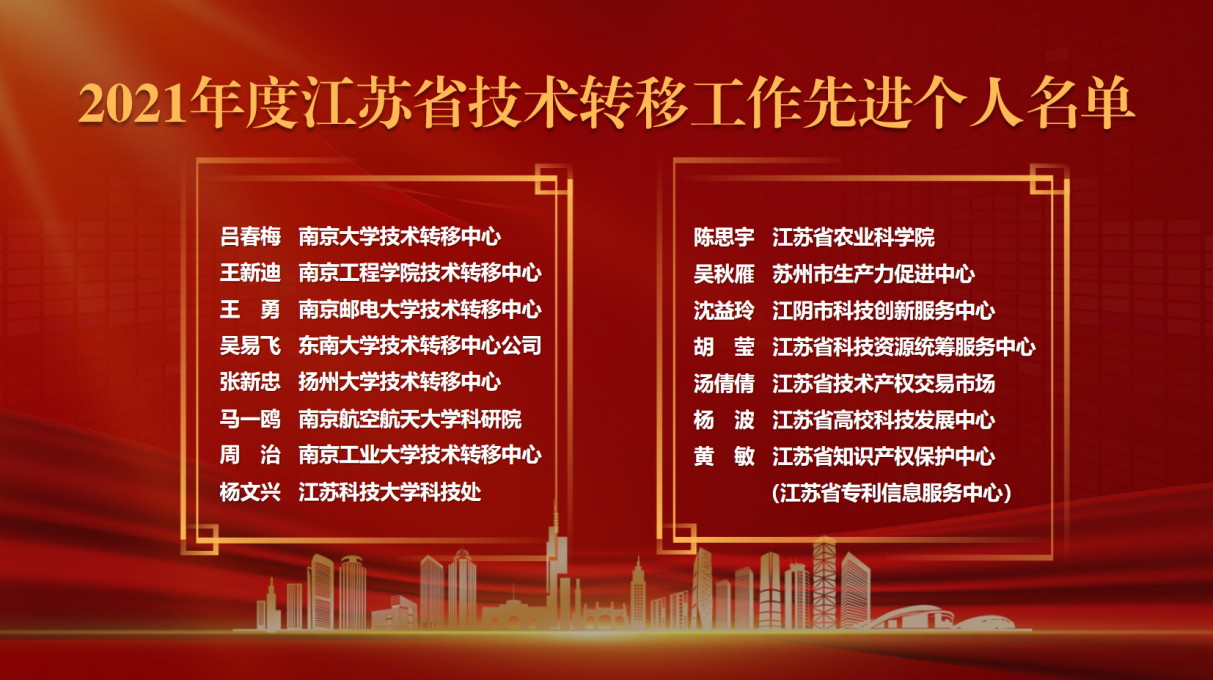 2021年度江苏省技术转移工作先进个人名单

吕春梅　南京大学技术转移中心
王新迪　南京工程学院技术转移中心
王　勇　南京邮电大学技术转移中心
吴易飞　东南大学技术转移中心公司
张新忠　扬州大学技术转移中心
马一鸥　南京航空航天大学科研院
周　治　南京工业大学技术转移中心
杨文兴　江苏科技大学科技处

陈思宇　江苏省农业科学院
吴秋雁　苏州市生产力促进中心
沈益玲　江阴市科技创新服务中心
胡　莹　江苏省科技资源统筹服务中心
汤倩倩　江苏省技术产权交易市场
杨　波　江苏省高校科技发展中心
黄　敏　江苏省知识产权保护中心
（江苏省专利信息服务中心）